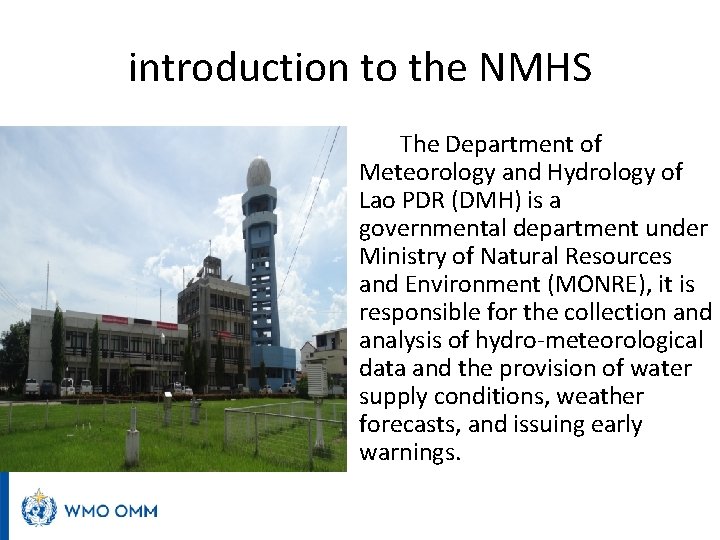 introduction to the NMHS

The Department of Meteorology and Hydrology of Lao PDR (DMH) is a governmental department under Ministry of Natural Resources and Environment (MONRE), it is responsible for the collection and analysis of hydro-meteorological data and the provision of water supply conditions, weather forecasts, and issuing early warnings.

WMO OMM